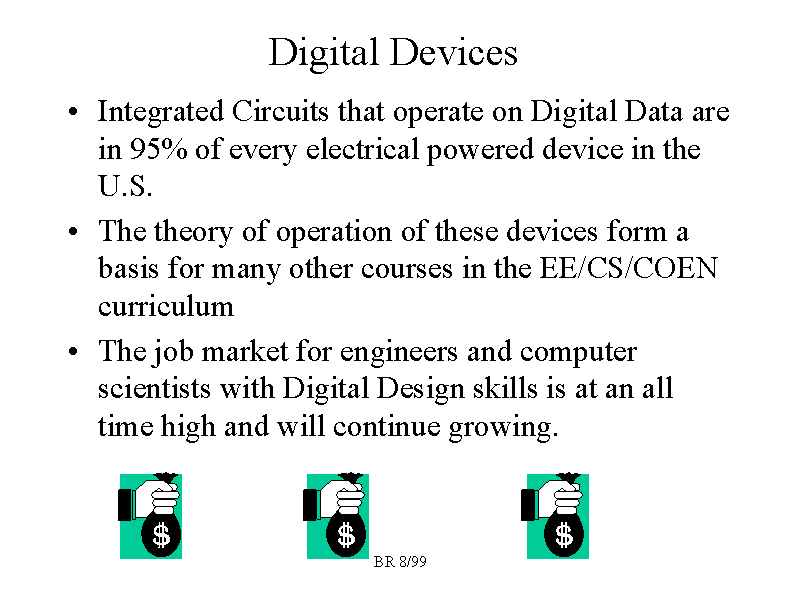 Digital Devices

• Integrated Circuits that operate on Digital Data are in 95% of every electrical powered device in the U.S.

• The theory of operation of these devices form a basis for many other courses in the EE/CS/COEN curriculum

• The job market for engineers and computer scientists with Digital Design skills is at an all time high and will continue growing.

$ $ $

BR 8/99